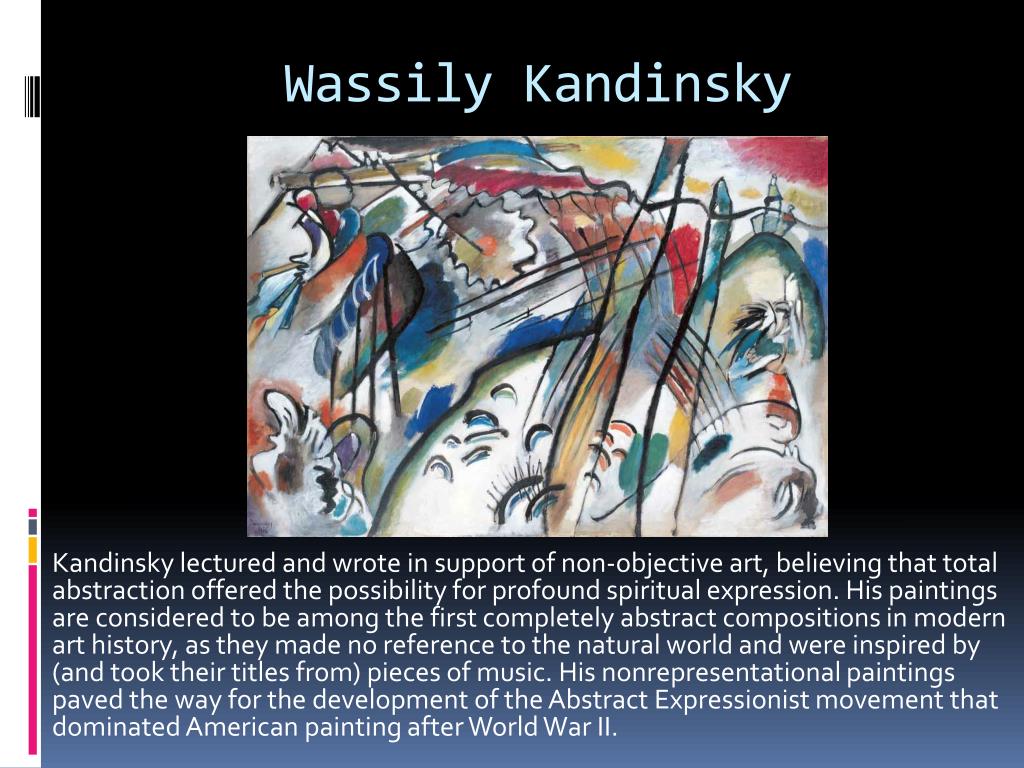 Wassily Kandinsky

Kandinsky lectured and wrote in support of non-objective art, believing that total abstraction offered the possibility for profound spiritual expression. His paintings are considered to be among the first completely abstract compositions in modern art history, as they made no reference to the natural world and were inspired by (and took their titles from) pieces of music. His nonrepresentational paintings paved the way for the development of the Abstract Expressionist movement that dominated American painting after World War II.